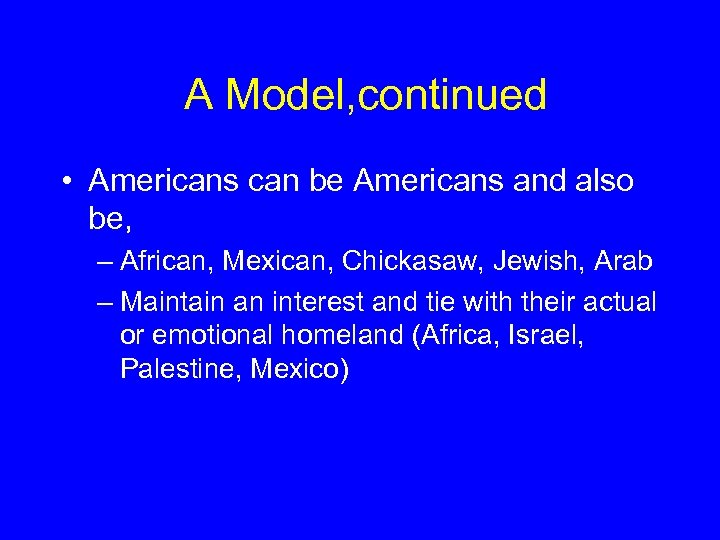 A Model,continued

• Americans can be Americans and also be,

– African, Mexican, Chickasaw, Jewish, Arab

– Maintain an interest and tie with their actual or emotional homeland (Africa, Israel, Palestine, Mexico)